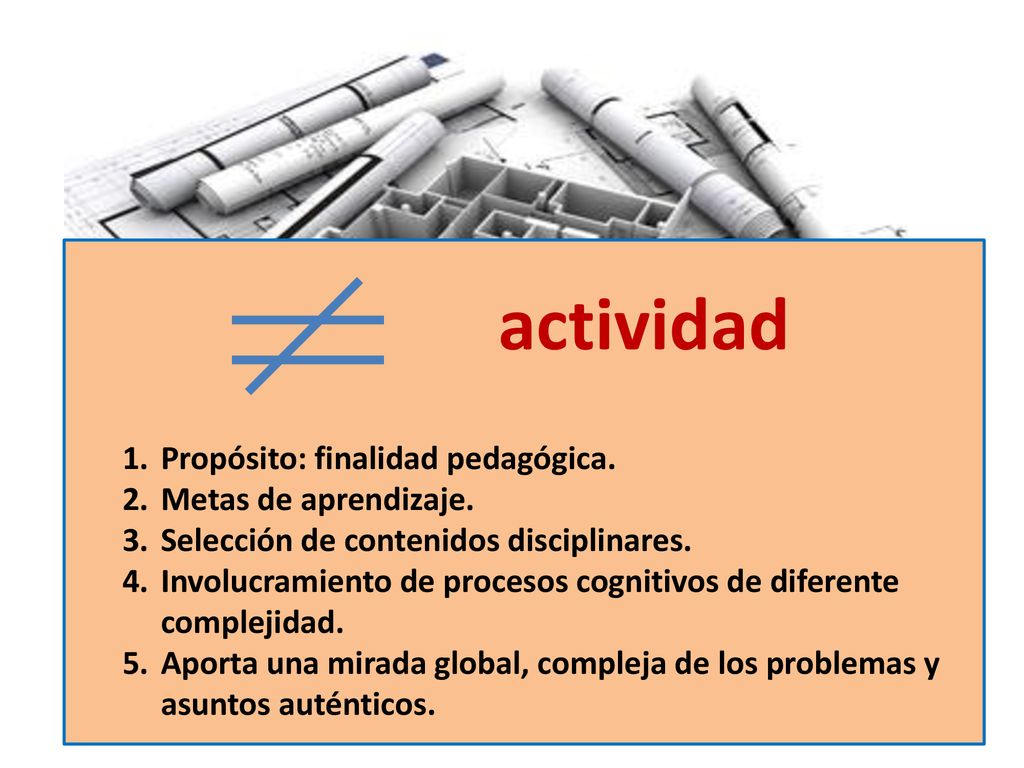 $\neq$ actividad

1. Propósito: finalidad pedagógica.
2. Metas de aprendizaje.
3. Selección de contenidos disciplinares.
4. Involucramiento de procesos cognitivos de diferente complejidad.
5. Aporta una mirada global, compleja de los problemas y asuntos auténticos.